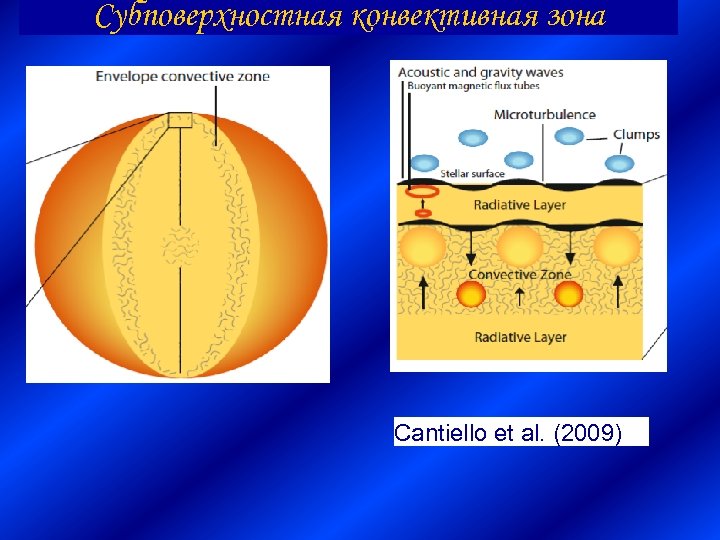 Субповерхностная конвективная зона

Envelope convective zone

Acoustic and gravity waves
Buoyant magnetic flux tubes
Microturbulence
Clumps
Stellar surface
Radiative Layer
Convective Zone
Radiative Layer

Cantiello et al. (2009)